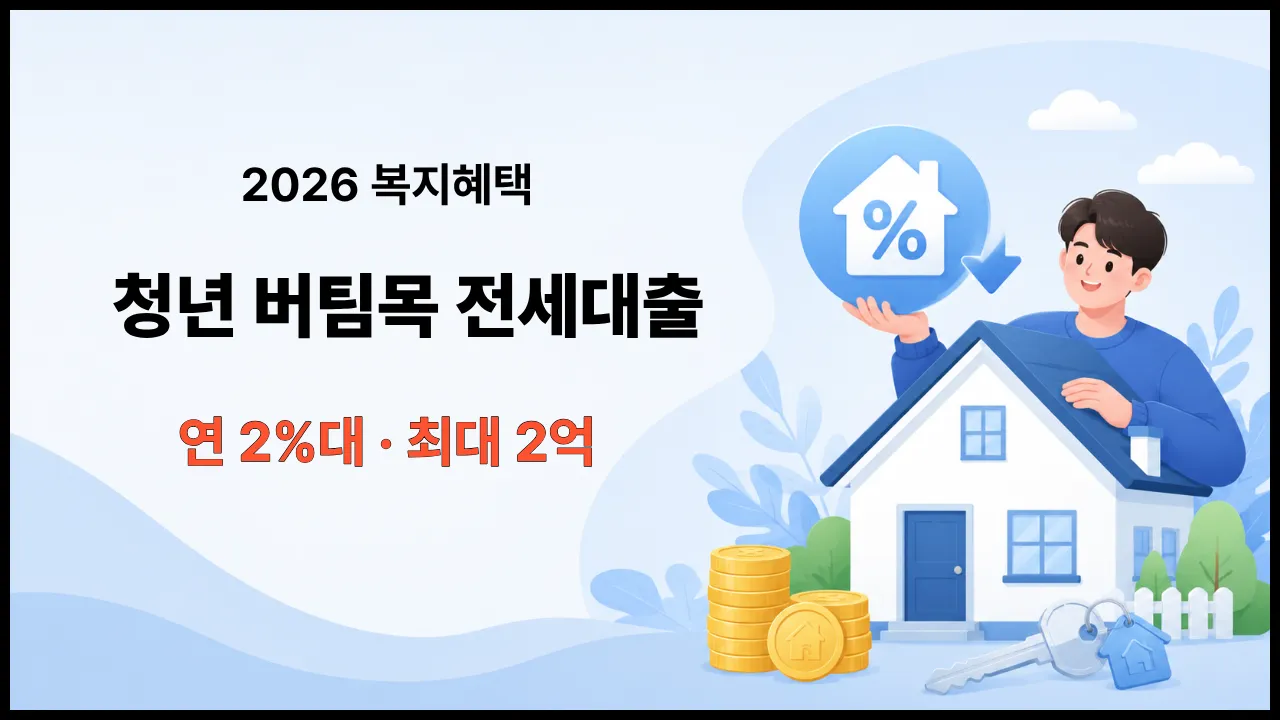 2026 복지혜택

청년 버팀목 전세대출

연 2%대 · 최대 2억

%